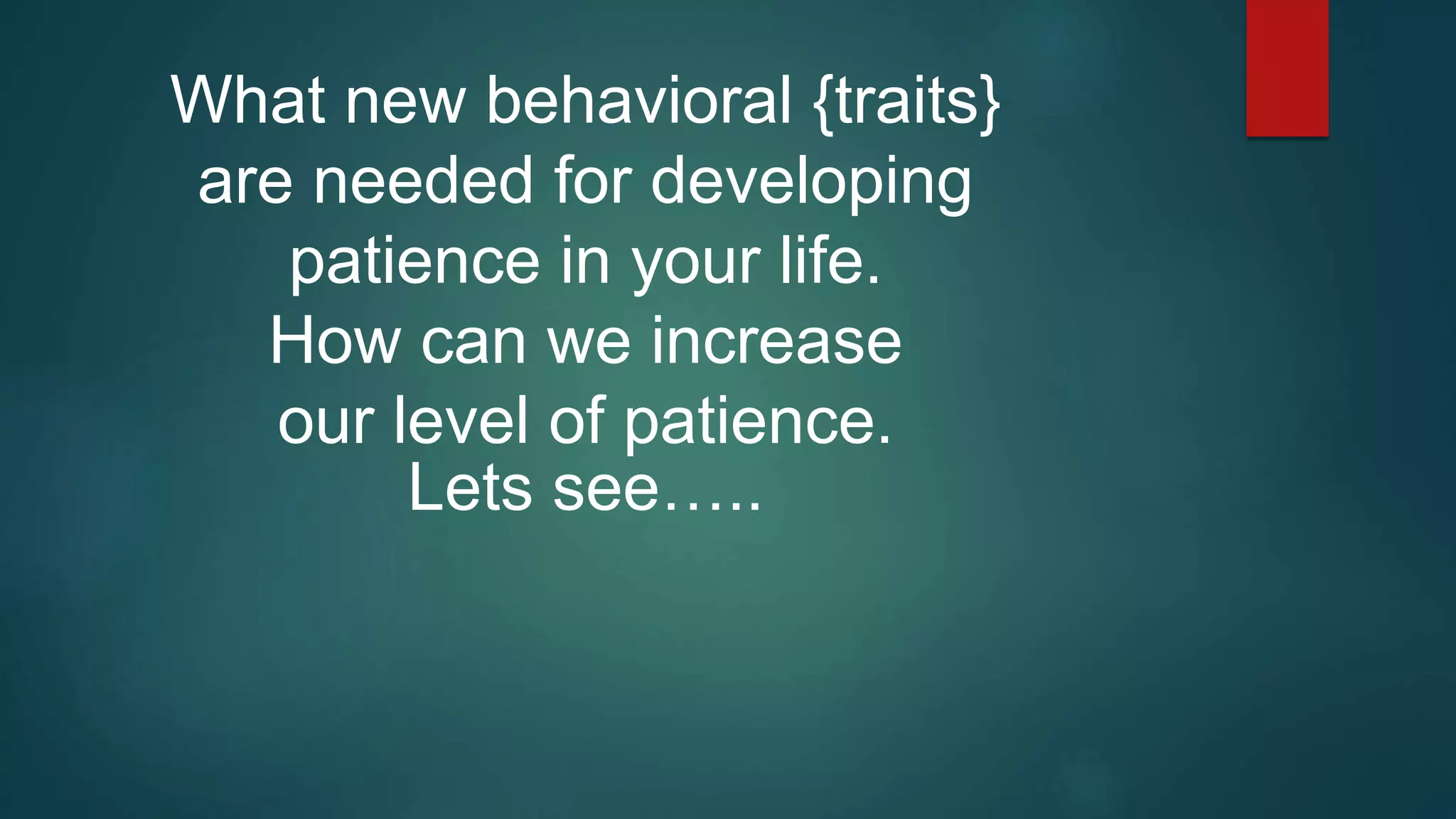 What new behavioral {traits} are needed for developing patience in your life.
How can we increase our level of patience.
Lets see…..